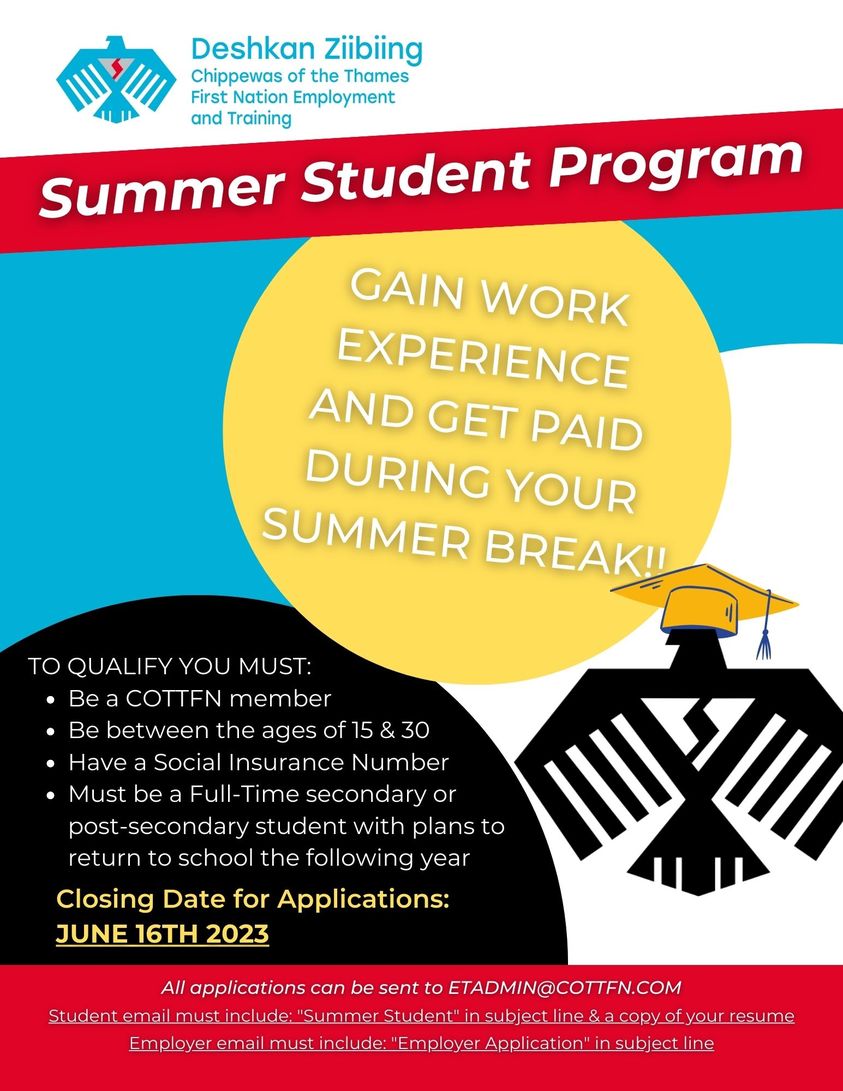 Deshkan Ziibiing
Chippewas of the Thames First Nation Employment and Training

Summer Student Program

GAIN WORK EXPERIENCE AND GET PAID DURING YOUR SUMMER BREAK!!

TO QUALIFY YOU MUST:
- Be a COTTFN member
- Be between the ages of 15 & 30
- Have a Social Insurance Number
- Must be a Full-Time secondary or post-secondary student with plans to return to school the following year

Closing Date for Applications:
JUNE 16TH 2023

All applications can be sent to ETADMIN@COTTFN.COM
Student email must include: "Summer Student" in subject line & a copy of your resume
Employer email must include: "Employer Application" in subject line